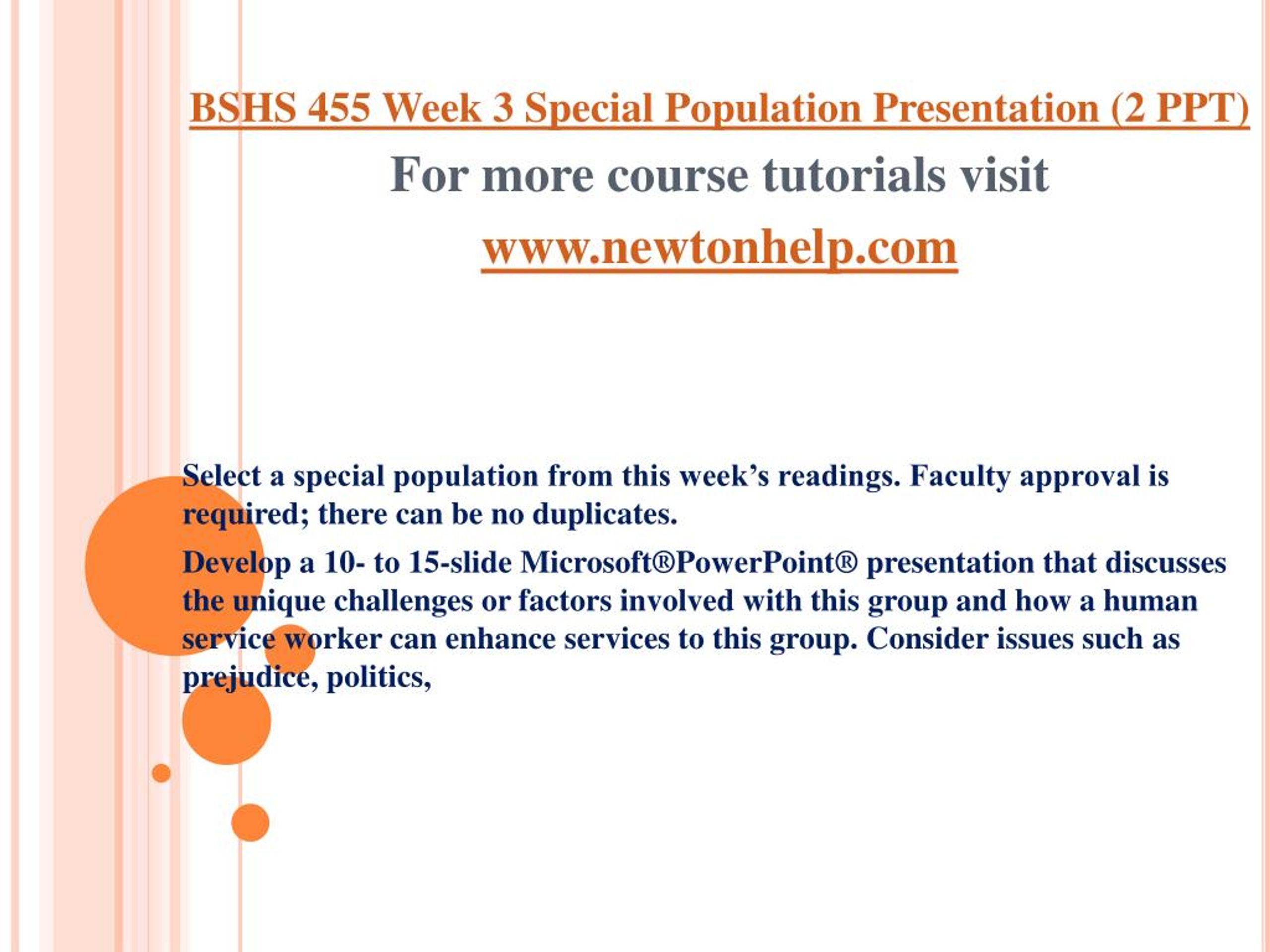 BSHS 455 Week 3 Special Population Presentation (2 PPT)

For more course tutorials visit

www.newtonhelp.com

Select a special population from this week’s readings. Faculty approval is required; there can be no duplicates.

Develop a 10- to 15-slide Microsoft®PowerPoint® presentation that discusses the unique challenges or factors involved with this group and how a human service worker can enhance services to this group. Consider issues such as prejudice, politics,